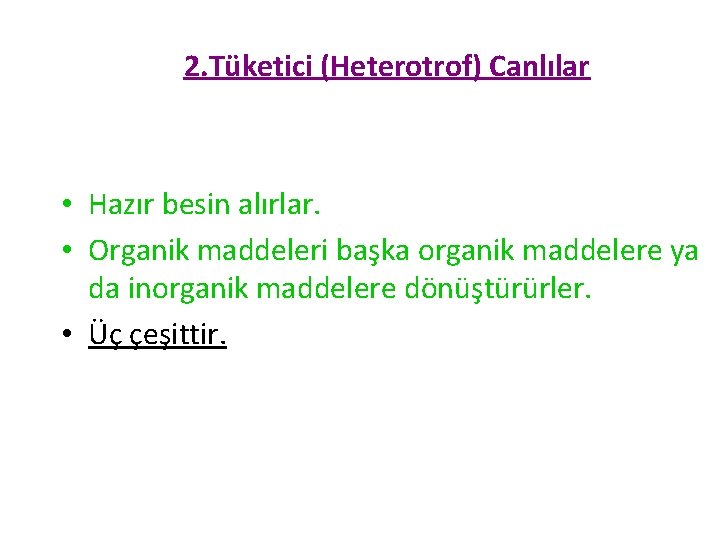 2.Tüketici (Heterotrof) Canlılar

• Hazır besin alırlar.
• Organik maddeleri başka organik maddelere ya da inorganik maddelere dönüştürürler.
• Üç çeşittir.